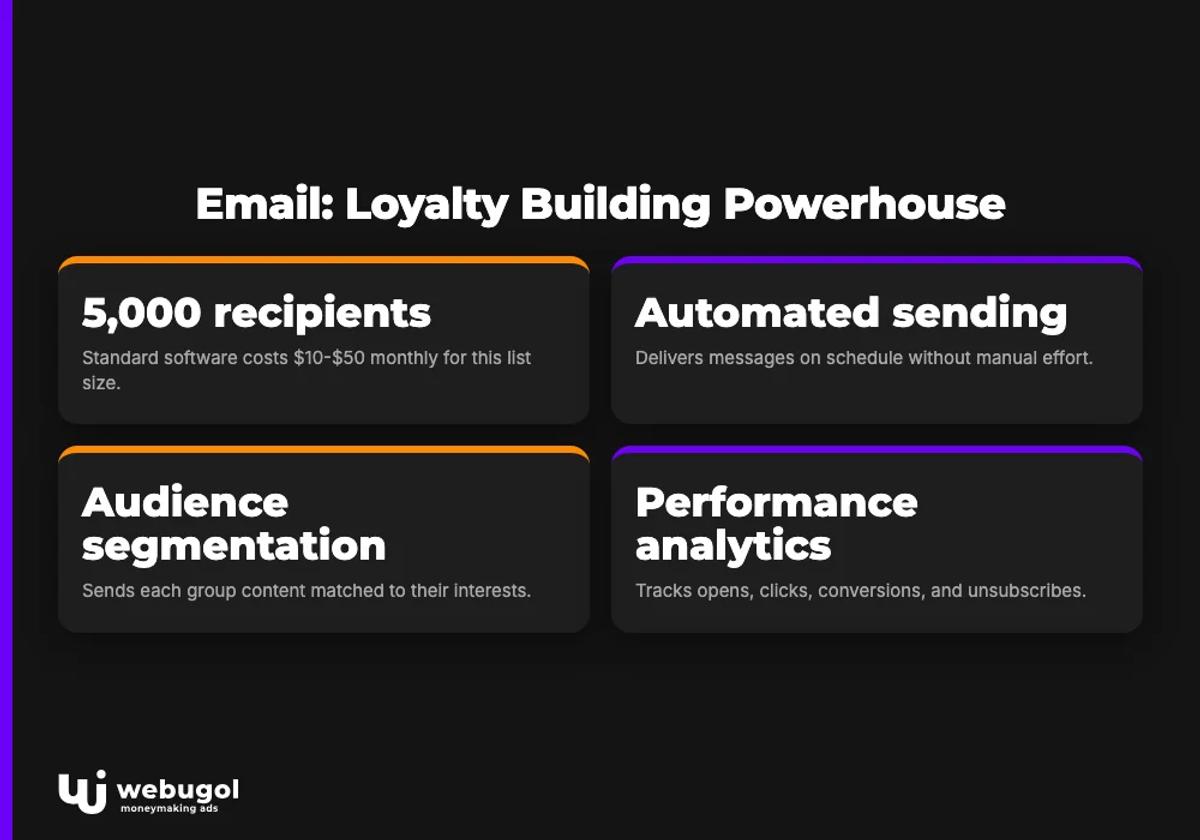 Email: Loyalty Building Powerhouse

5,000 recipients

Standard software costs $10-$50 monthly for this list size.

Automated sending

Delivers messages on schedule without manual effort.

Audience segmentation

Sends each group content matched to their interests.

Performance analytics

Tracks opens, clicks, conversions, and unsubscribes.

webugol
moneymaking ads